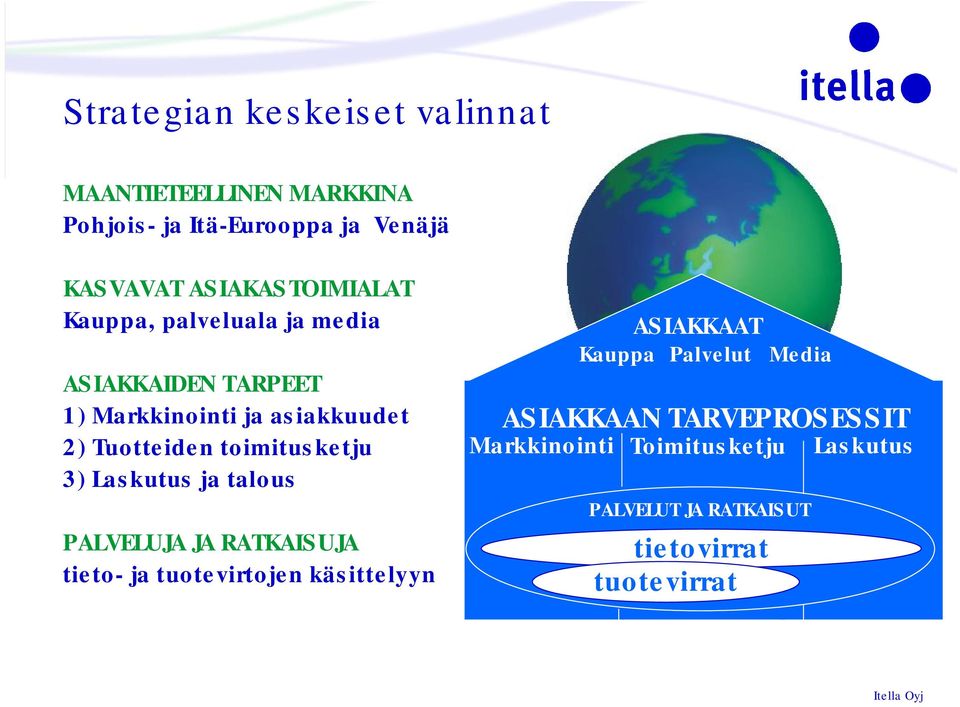 itella

Strategian keskeiset valinnat

MAANTIETEELLINEN MARKKINA
Pohjois- ja Itä-Eurooppa ja Venäjä

KASVAVAT ASIAKASTOIMIALAT
Kauppa, palveluala ja media

ASIAKKAIDEN TARPEET
1) Markkinointi ja asiakkuudet
2) Tuotteiden toimitusketju
3) Laskutus ja talous

PALVELUJA JA RATKAISUJA
tieto- ja tuotevirtojen käsittelyyn

ASIAKKAAT
Kauppa Palvelut Media

ASIAKKAAN TARVEPROSESSIT
Markkinointi Toimitusketju Laskutus

PALVELUT JA RATKAISUT
tietovirrat
tuotevirrat

Itella Oyj